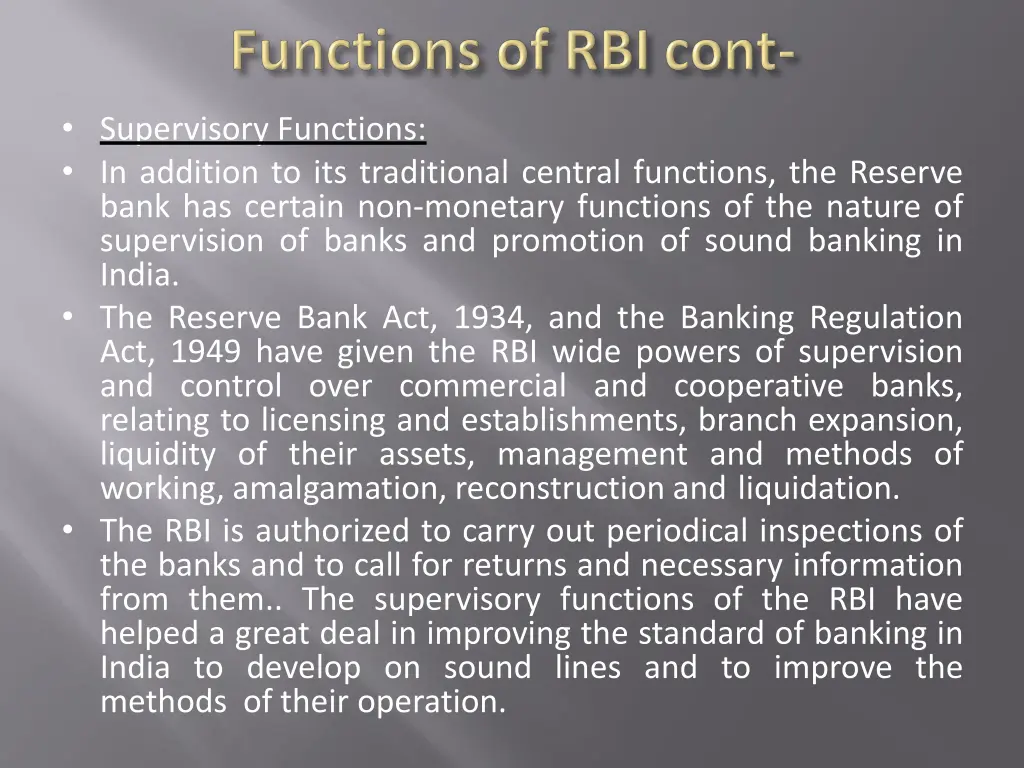 Functions of RBI cont-

• Supervisory Functions:
• In addition to its traditional central functions, the Reserve bank has certain non-monetary functions of the nature of supervision of banks and promotion of sound banking in India.
• The Reserve Bank Act, 1934, and the Banking Regulation Act, 1949 have given the RBI wide powers of supervision and control over commercial and cooperative banks, relating to licensing and establishments, branch expansion, liquidity of their assets, management and methods of working, amalgamation, reconstruction and liquidation.
• The RBI is authorized to carry out periodical inspections of the banks and to call for returns and necessary information from them.. The supervisory functions of the RBI have helped a great deal in improving the standard of banking in India to develop on sound lines and to improve the methods of their operation.